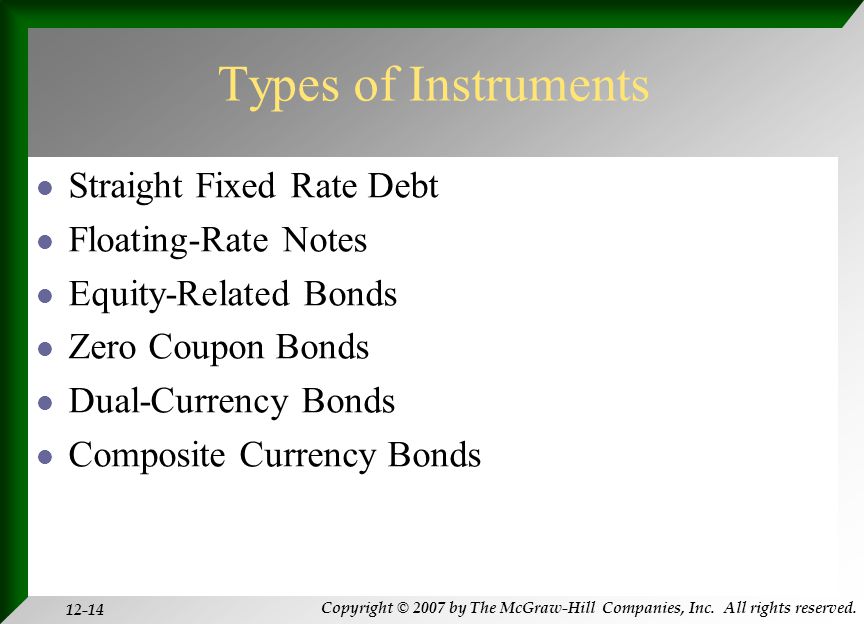 Types of Instruments

- Straight Fixed Rate Debt
- Floating-Rate Notes
- Equity-Related Bonds
- Zero Coupon Bonds
- Dual-Currency Bonds
- Composite Currency Bonds

12-14

Copyright © 2007 by The McGraw-Hill Companies, Inc. All rights reserved.